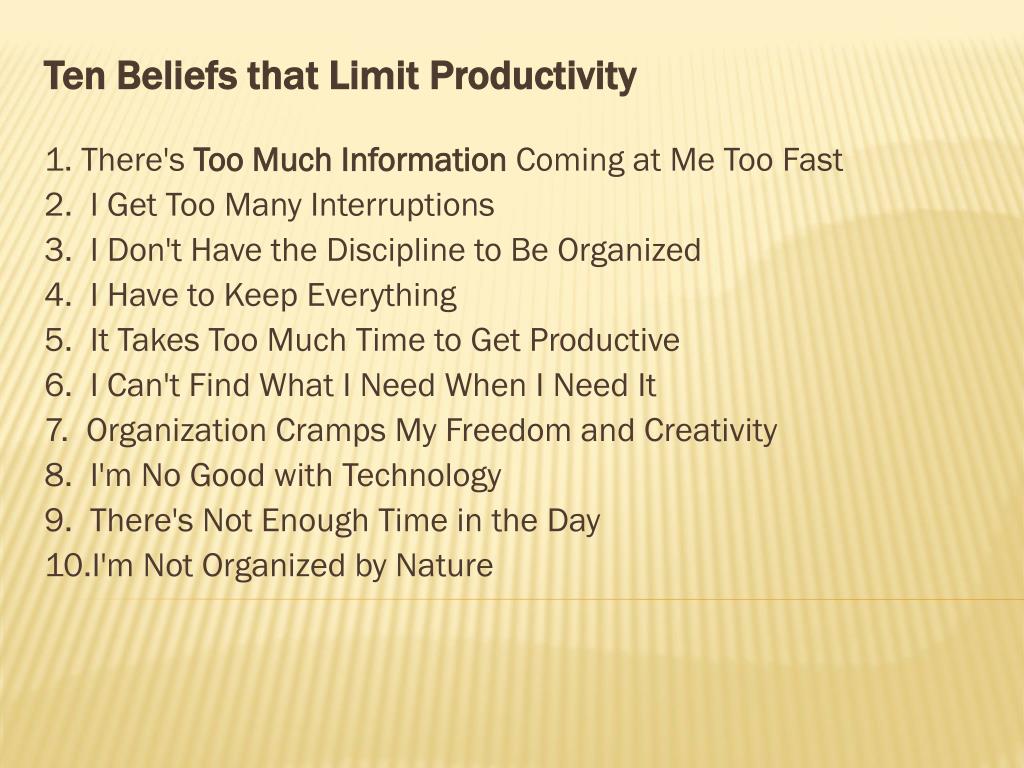 Ten Beliefs that Limit Productivity

1. There's Too Much Information Coming at Me Too Fast
2. I Get Too Many Interruptions
3. I Don't Have the Discipline to Be Organized
4. I Have to Keep Everything
5. It Takes Too Much Time to Get Productive
6. I Can't Find What I Need When I Need It
7. Organization Cramps My Freedom and Creativity
8. I'm No Good with Technology
9. There's Not Enough Time in the Day
10.I'm Not Organized by Nature